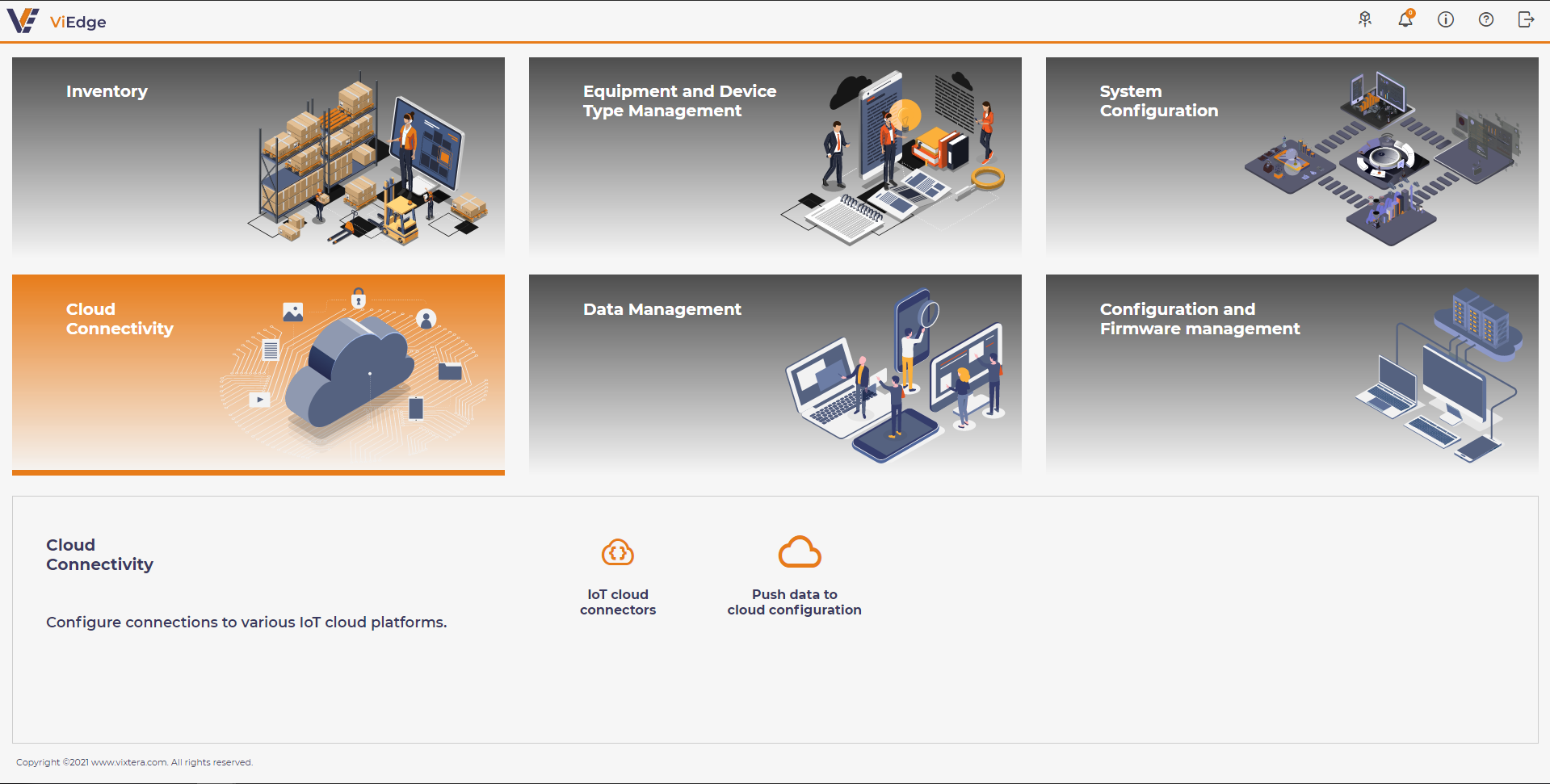 ViEdge

Inventory

Equipment and Device Type Management

System Configuration

Cloud Connectivity

Data Management

Configuration and Firmware management

Cloud Connectivity

Configure connections to various IoT cloud platforms.

IoT cloud connectors

Push data to cloud configuration

Copyright ©2021 www.vixtera.com. All rights reserved.